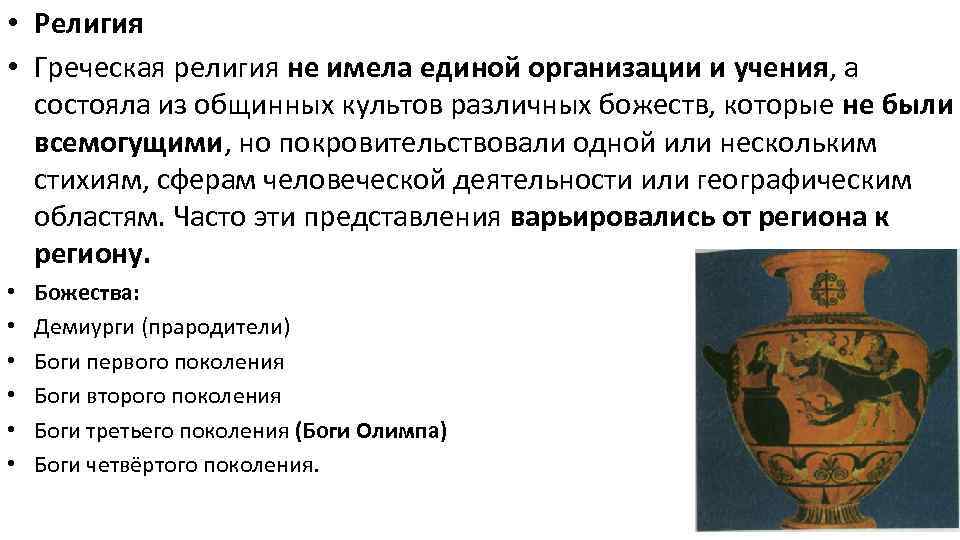 • Религия

• Греческая религия не имела единой организации и учения, а состояла из общинных культов различных божеств, которые не были всемогущими, но покровительствовали одной или нескольким стихиям, сферам человеческой деятельности или географическим областям. Часто эти представления варьировались от региона к региону.

• Божества:
• Демиурги (прародители)
• Боги первого поколения
• Боги второго поколения
• Боги третьего поколения (Боги Олимпа)
• Боги четвёртого поколения.